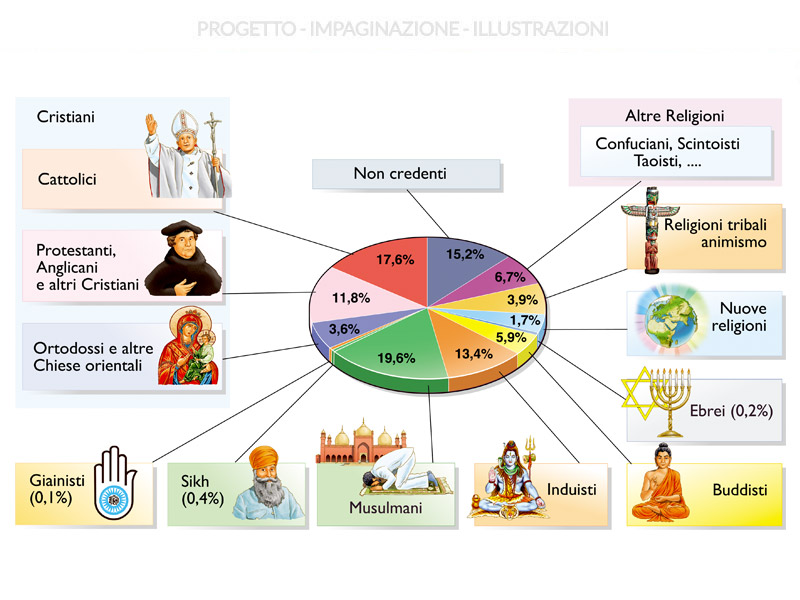 PROGETTO - IMPAGINAZIONE - ILLUSTRAZIONI

Cristiani

Cattolici

Protestanti, Anglicani e altri Cristiani

Ortodossi e altre Chiese orientali

Non credenti

Altre Religioni

Confuciani, Scintoisti Taoisti, ....

Religioni tribali animismo

Nuove religioni

Ebrei (0,2%)

Buddisti

Induisti

Musulmani

Sikh (0,4%)

Giainisti (0,1%)

17,6%

15,2%

6,7%

3,9%

1,7%

5,9%

13,4%

19,6%

3,6%

11,8%